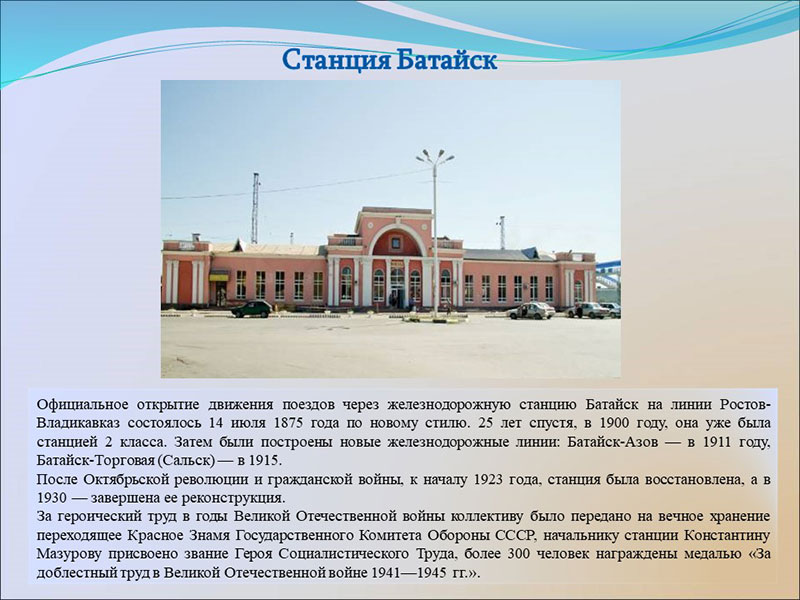 Станция Батайск

Официальное открытие движения поездов через железнодорожную станцию Батайск на линии Ростов-Владикавказ состоялось 14 июля 1875 года по новому стилю. 25 лет спустя, в 1900 году, она уже была станцией 2 класса. Затем были построены новые железнодорожные линии: Батайск-Азов — в 1911 году, Батайск-Торговая (Сальск) — в 1915.
После Октябрьской революции и гражданской войны, к началу 1923 года, станция была восстановлена, а в 1930 — завершена ее реконструкция.
За героический труд в годы Великой Отечественной войны коллективу было передано на вечное хранение переходящее Красное Знамя Государственного Комитета Обороны СССР, начальнику станции Константину Мазурову присвоено звание Героя Социалистического Труда, более 300 человек награждены медалью «За доблестный труд в Великой Отечественной войне 1941—1945 гг.».